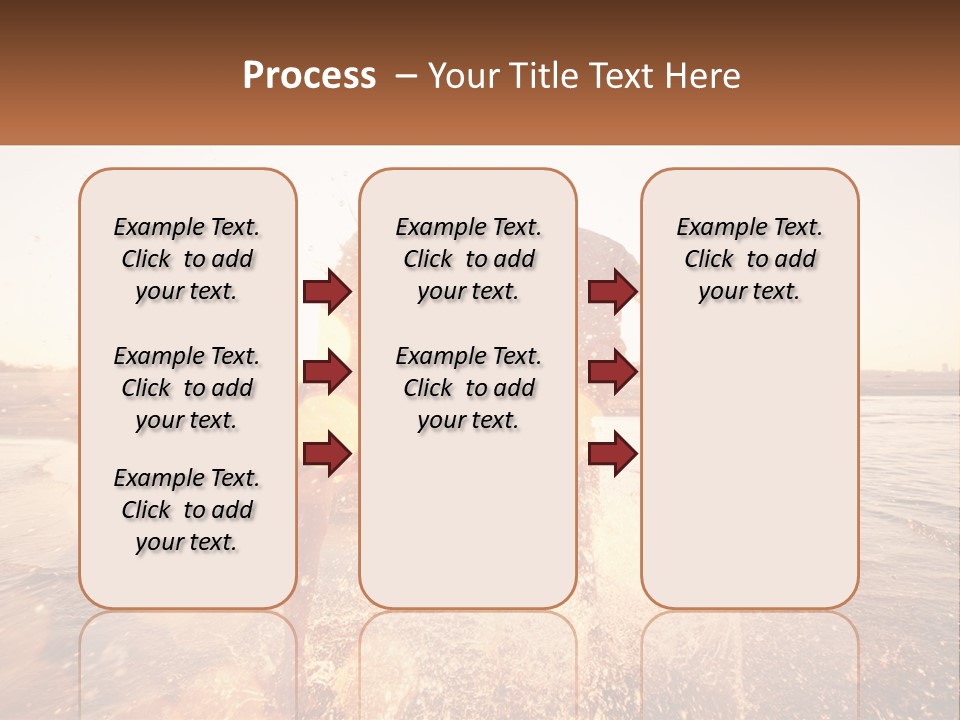 Process – Your Title Text Here

Example Text. Click to add your text.

Example Text. Click to add your text.

Example Text. Click to add your text.

Example Text. Click to add your text.

Example Text. Click to add your text.

Example Text. Click to add your text.